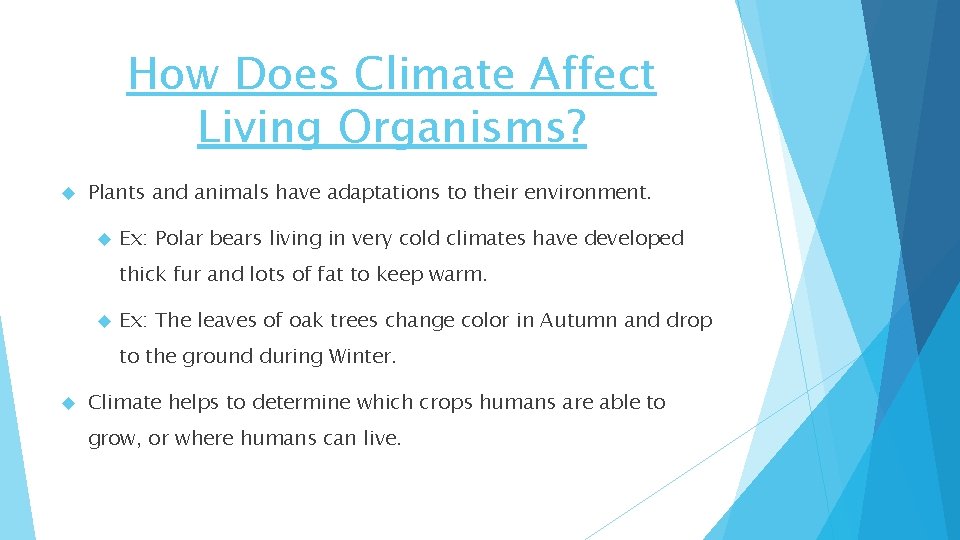 How Does Climate Affect Living Organisms?

Plants and animals have adaptations to their environment.

Ex: Polar bears living in very cold climates have developed thick fur and lots of fat to keep warm.

Ex: The leaves of oak trees change color in Autumn and drop to the ground during Winter.

Climate helps to determine which crops humans are able to grow, or where humans can live.